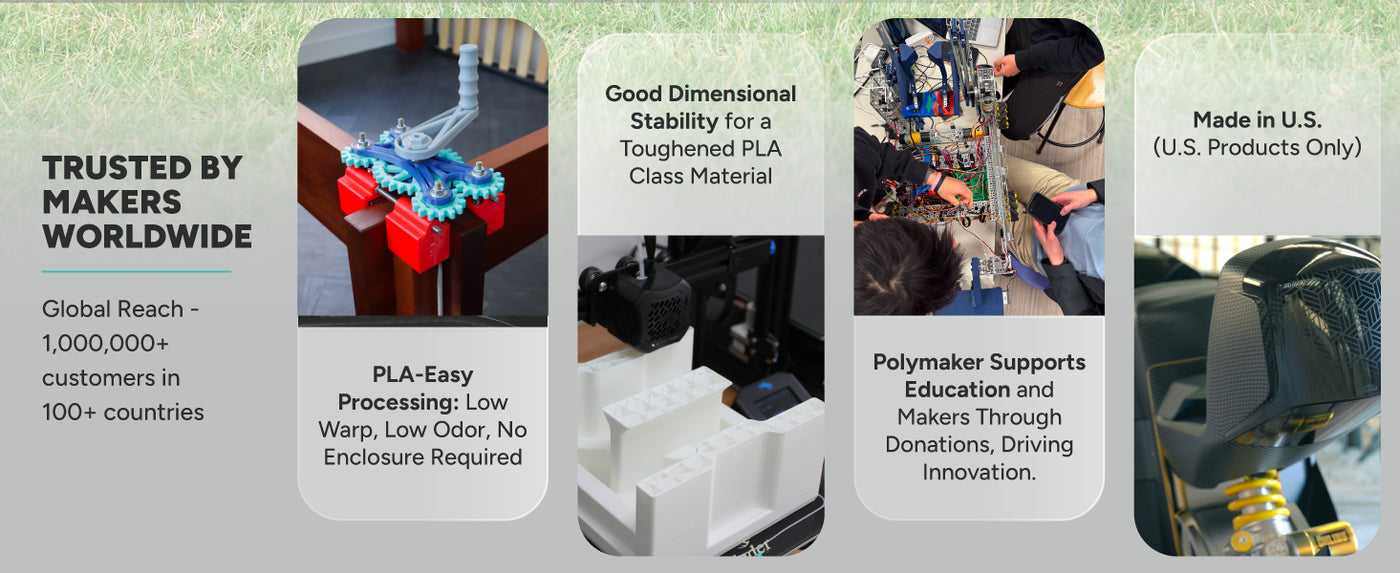 TRUSTED BY MAKERS WORLDWIDE

Global Reach - 1,000,000+ customers in 100+ countries

PLA-Easy Processing: Low Warp, Low Odor, No Enclosure Required

Good Dimensional Stability for a Toughened PLA Class Material

Polymaker Supports Education and Makers Through Donations, Driving Innovation.

Made in U.S. (U.S. Products Only)